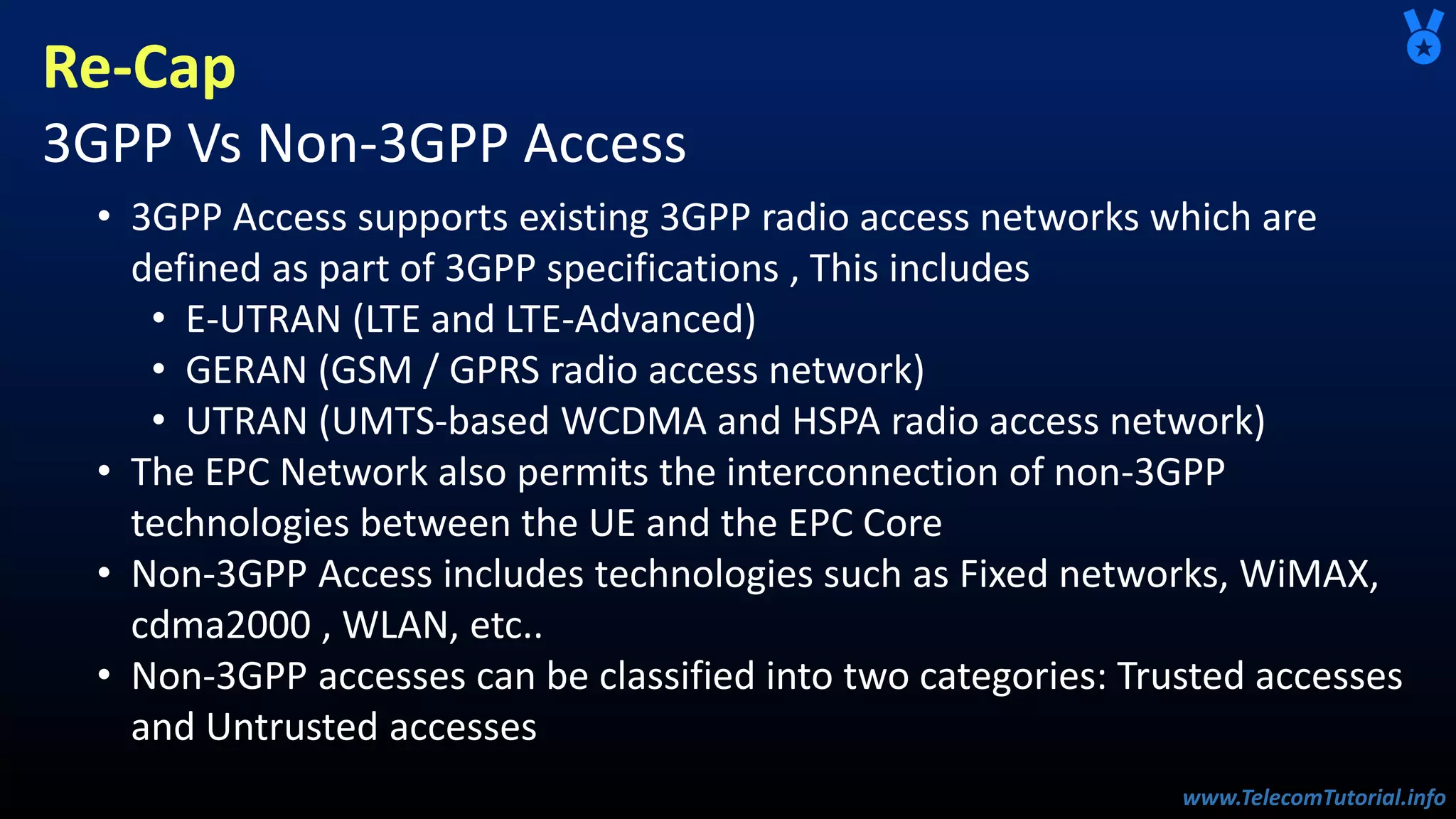 Re-Cap

3GPP Vs Non-3GPP Access

• 3GPP Access supports existing 3GPP radio access networks which are defined as part of 3GPP specifications , This includes
  • E-UTRAN (LTE and LTE-Advanced)
  • GERAN (GSM / GPRS radio access network)
  • UTRAN (UMTS-based WCDMA and HSPA radio access network)
• The EPC Network also permits the interconnection of non-3GPP technologies between the UE and the EPC Core
• Non-3GPP Access includes technologies such as Fixed networks, WiMAX, cdma2000 , WLAN, etc..
• Non-3GPP accesses can be classified into two categories: Trusted accesses and Untrusted accesses

www.TelecomTutorial.info